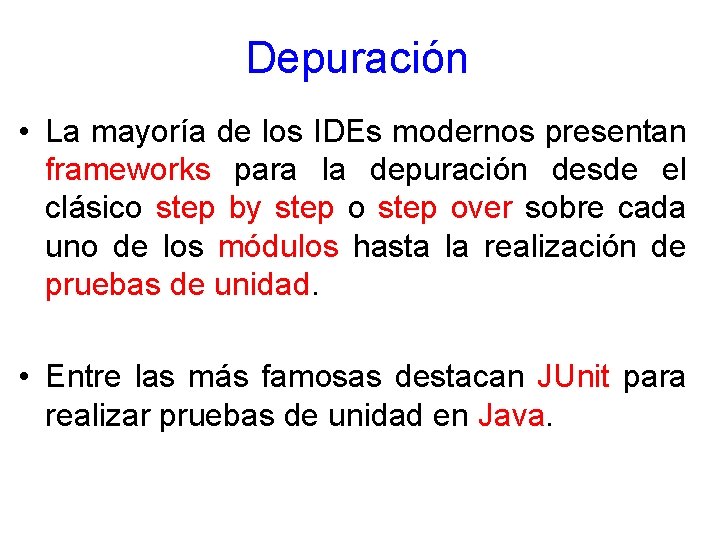 Depuración

• La mayoría de los IDEs modernos presentan frameworks para la depuración desde el clásico step by step o step over sobre cada uno de los módulos hasta la realización de pruebas de unidad.

• Entre las más famosas destacan JUnit para realizar pruebas de unidad en Java.